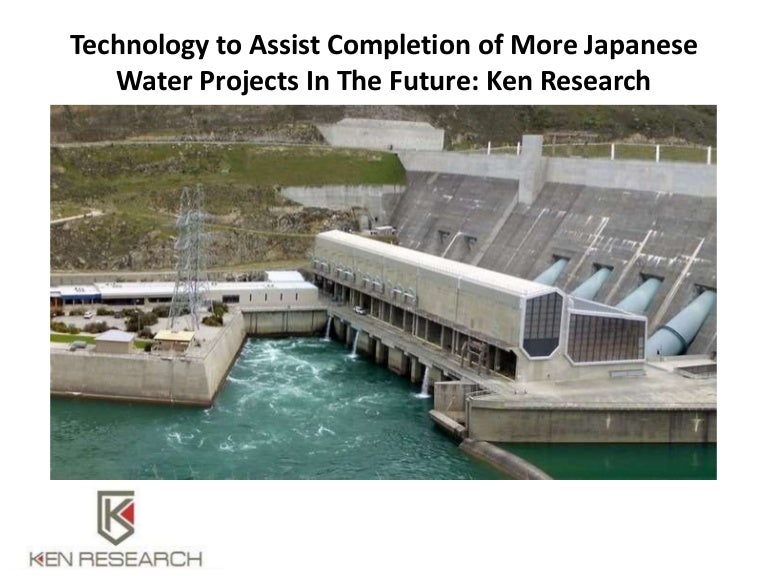 Technology to Assist Completion of More Japanese Water Projects In The Future: Ken Research

KEN RESEARCH